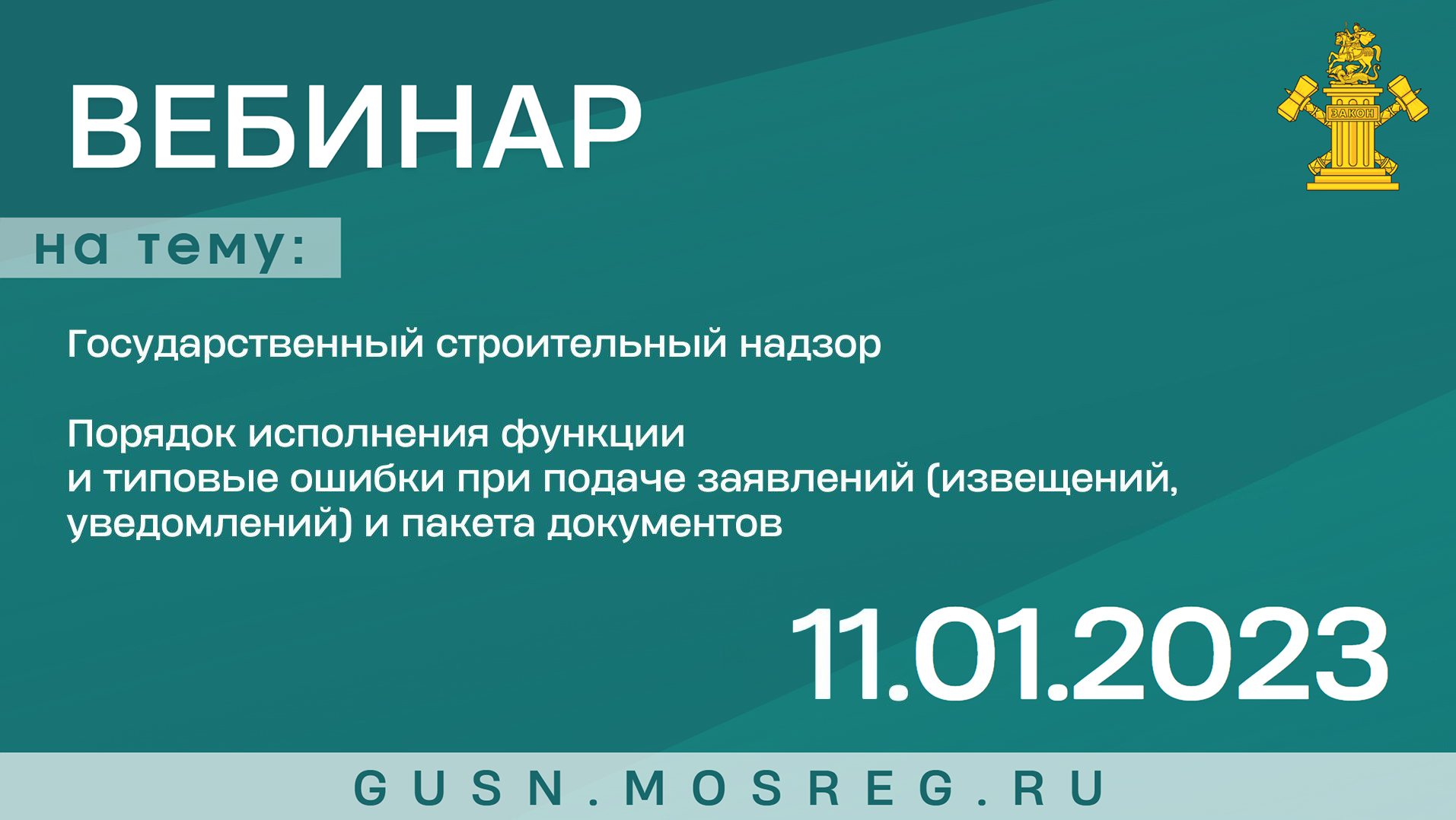 ВЕБИНАР

ЗАКОН

на тему:

Государственный строительный надзор

Порядок исполнения функции и типовые ошибки при подаче заявлений (извещений, уведомлений) и пакета документов

11.01.2023

GUSN.MOSREG.RU